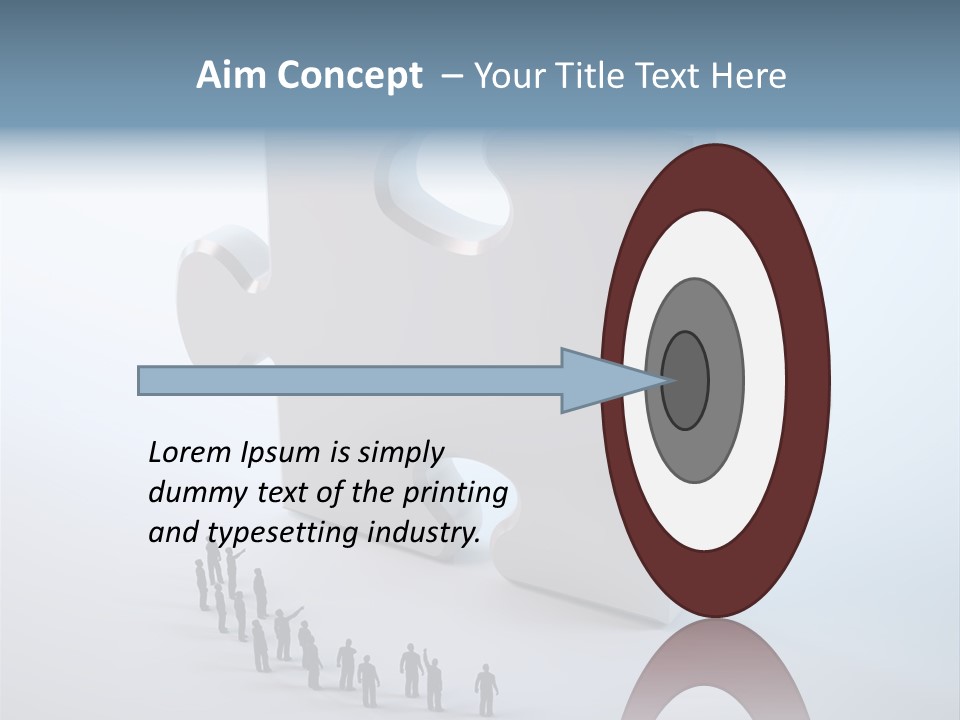 Aim Concept – Your Title Text Here

Lorem Ipsum is simply dummy text of the printing and typesetting industry.